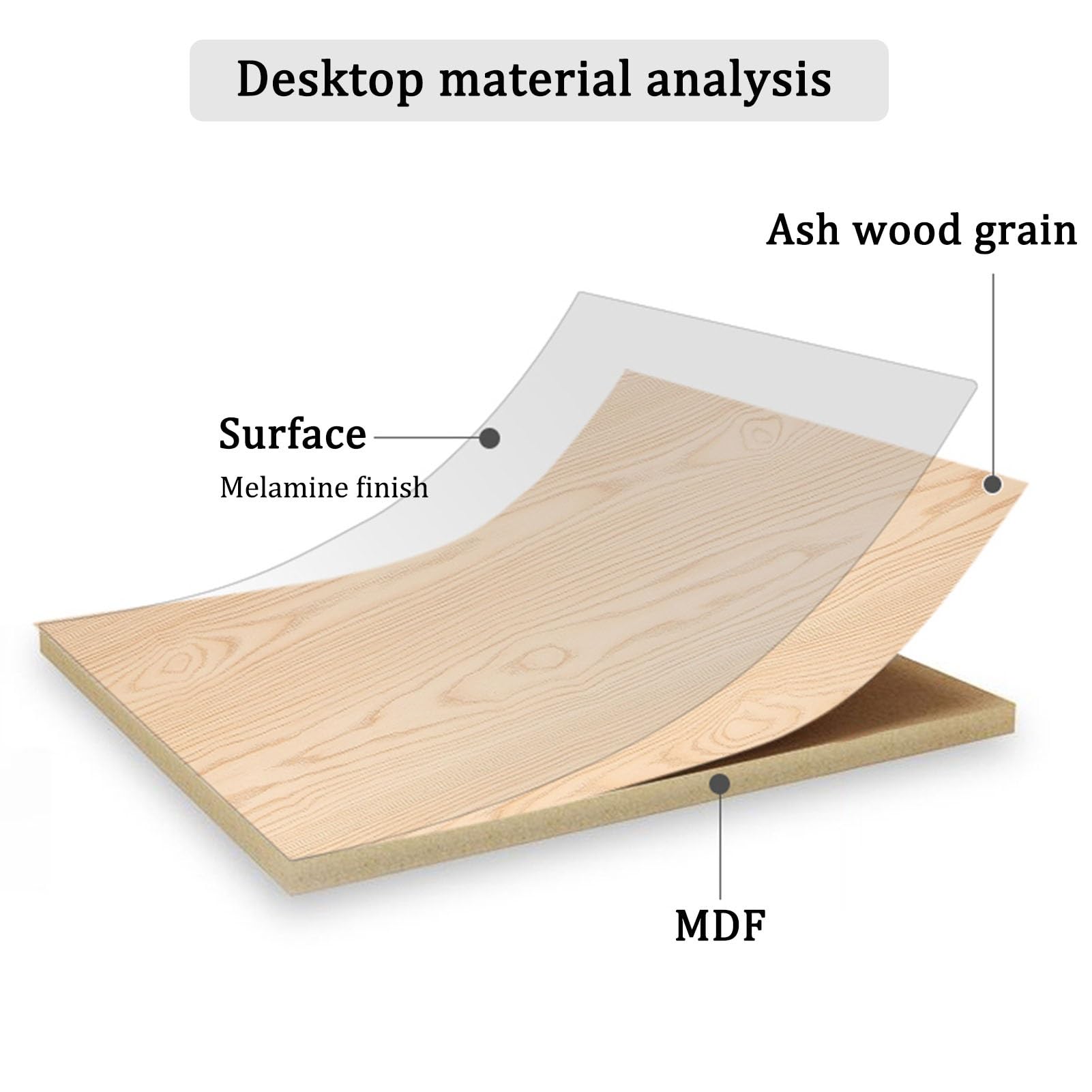 Desktop material analysis

Ash wood grain

Surface
Melamine finish

MDF